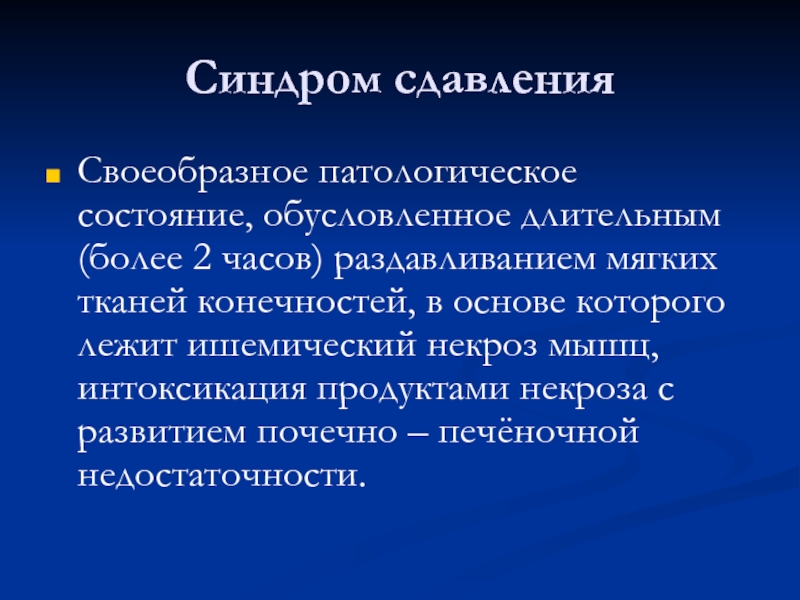 Синдром сдавления

Своеобразное патологическое состояние, обусловленное длительным (более 2 часов) раздавливанием мягких тканей конечностей, в основе которого лежит ишемический некроз мышц, интоксикация продуктами некроза с развитием почечно – печёночной недостаточности.